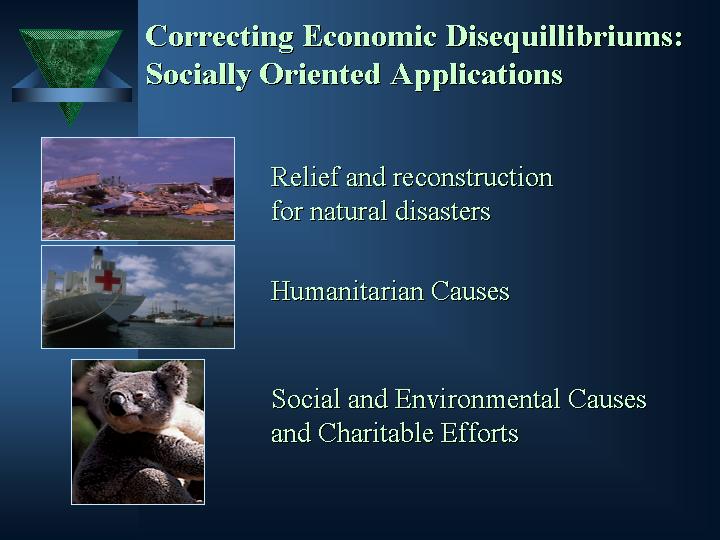 Correcting Economic Disequillibriums: Socially Oriented Applications

Relief and reconstruction for natural disasters

Humanitarian Causes

Social and Environmental Causes and Charitable Efforts